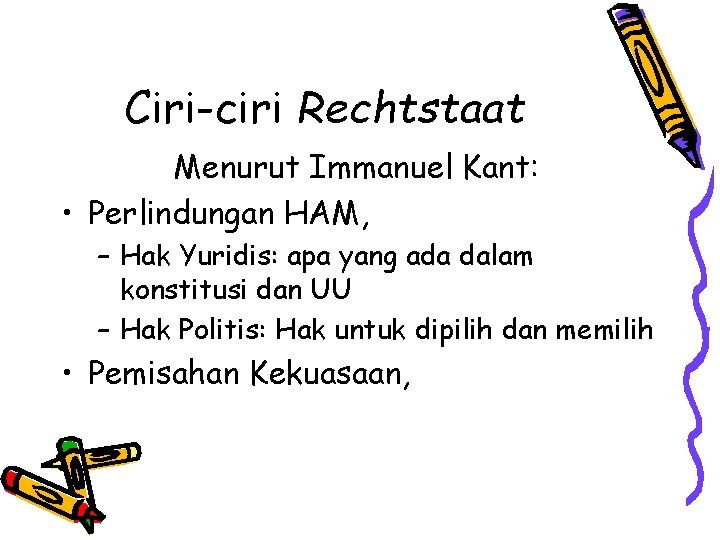 Ciri-ciri Rechtstaat

Menurut Immanuel Kant:

• Perlindungan HAM,
– Hak Yuridis: apa yang ada dalam konstitusi dan UU
– Hak Politis: Hak untuk dipilih dan memilih
• Pemisahan Kekuasaan,